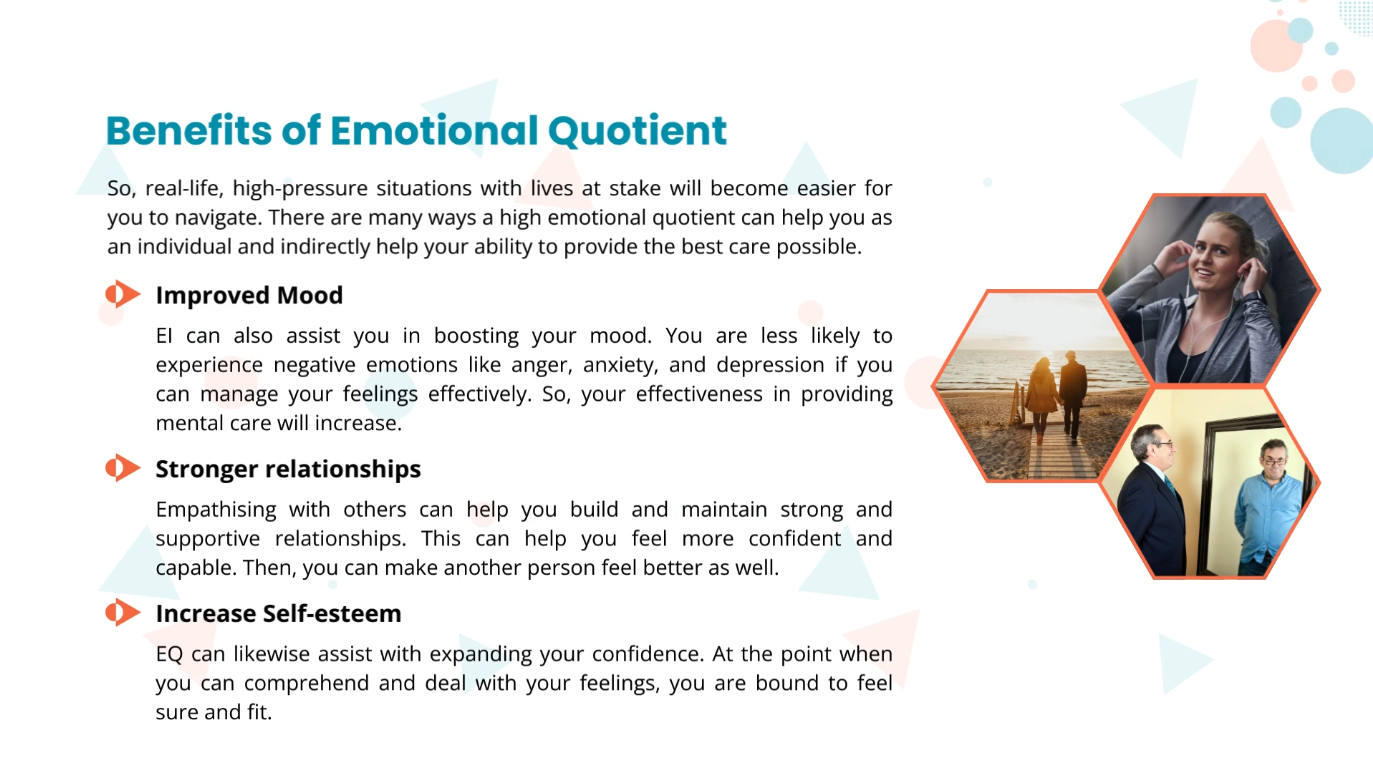 Benefits of Emotional Quotient

So, real-life, high-pressure situations with lives at stake will become easier for you to navigate. There are many ways a high emotional quotient can help you as an individual and indirectly help your ability to provide the best care possible.

Improved Mood

EI can also assist you in boosting your mood. You are less likely to experience negative emotions like anger, anxiety, and depression if you can manage your feelings effectively. So, your effectiveness in providing mental care will increase.

Stronger relationships

Empathising with others can help you build and maintain strong and supportive relationships. This can help you feel more confident and capable. Then, you can make another person feel better as well.

Increase Self-esteem

EQ can likewise assist with expanding your confidence. At the point when you can comprehend and deal with your feelings, you are bound to feel sure and fit.